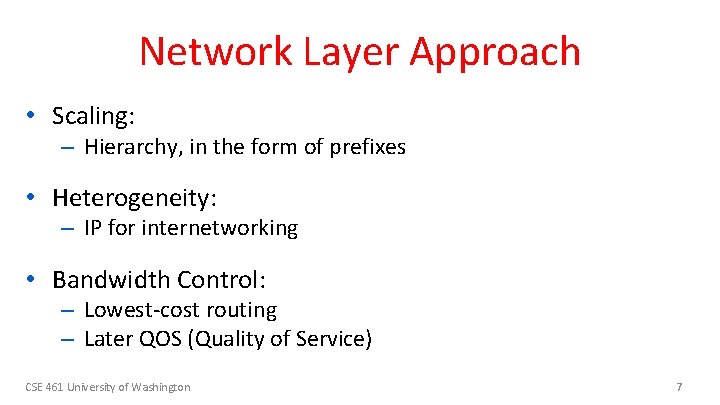 Network Layer Approach

• Scaling:
– Hierarchy, in the form of prefixes

• Heterogeneity:
– IP for internetworking

• Bandwidth Control:
– Lowest-cost routing
– Later QOS (Quality of Service)

CSE 461 University of Washington

7